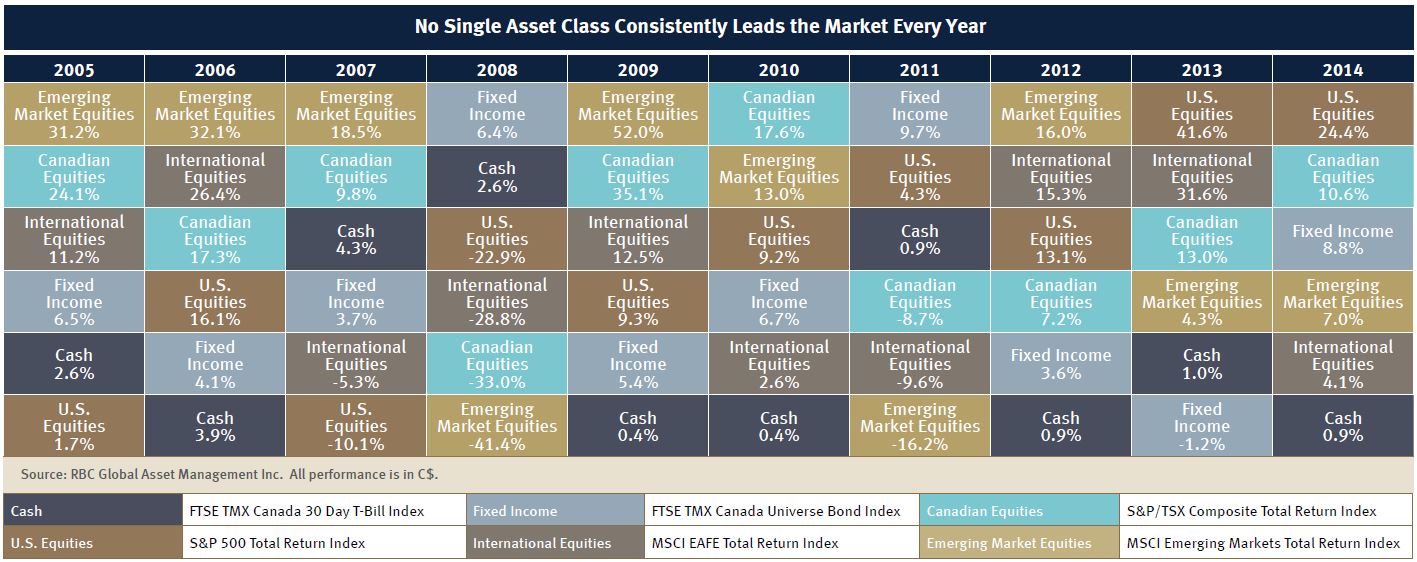 No Single Asset Class Consistently Leads the Market Every Year

| 2005 | 2006 | 2007 | 2008 | 2009 | 2010 | 2011 | 2012 | 2013 | 2014 |
|---|---|---|---|---|---|---|---|---|---|
| Emerging Market Equities 31.2% | Emerging Market Equities 32.1% | Emerging Market Equities 18.5% | Fixed Income 6.4% | Emerging Market Equities 52.0% | Canadian Equities 17.6% | Fixed Income 9.7% | Emerging Market Equities 16.0% | U.S. Equities 41.6% | U.S. Equities 24.4% |
| Canadian Equities 24.1% | International Equities 26.4% | Canadian Equities 9.8% | Cash 2.6% | Canadian Equities 35.1% | Emerging Market Equities 13.0% | U.S. Equities 4.3% | International Equities 15.3% | International Equities 31.6% | Canadian Equities 10.6% |
| International Equities 11.2% | Canadian Equities 17.3% | Cash 4.3% | U.S. Equities -22.9% | International Equities 12.5% | U.S. Equities 9.2% | Cash 0.9% | U.S. Equities 13.1% | Canadian Equities 13.0% | Fixed Income 8.8% |
| Fixed Income 6.5% | U.S. Equities 16.1% | Fixed Income 3.7% | International Equities -28.8% | U.S. Equities 9.3% | Fixed Income 6.7% | Canadian Equities -8.7% | Canadian Equities 7.2% | Emerging Market Equities 4.3% | Emerging Market Equities 7.0% |
| Cash 2.6% | Fixed Income 4.1% | International Equities -5.3% | Canadian Equities -33.0% | Fixed Income 5.4% | International Equities 2.6% | International Equities -9.6% | Fixed Income 3.6% | Cash 1.0% | International Equities 4.1% |
| U.S. Equities 1.7% | Cash 3.9% | U.S. Equities -10.1% | Emerging Market Equities -41.4% | Cash 0.4% | Cash 0.4% | Emerging Market Equities -16.2% | Cash 0.9% | Fixed Income -1.2% | Cash 0.9% |

Source: RBC Global Asset Management Inc. All performance is in C$.

| Cash | FTSE TMX Canada 30 Day T-Bill Index | Fixed Income | FTSE TMX Canada Universe Bond Index | Canadian Equities | S&P/TSX Composite Total Return Index |
|---|---|---|---|---|---|
| U.S. Equities | S&P 500 Total Return Index | International Equities | MSCI EAFE Total Return Index | Emerging Market Equities | MSCI Emerging Markets Total Return Index |